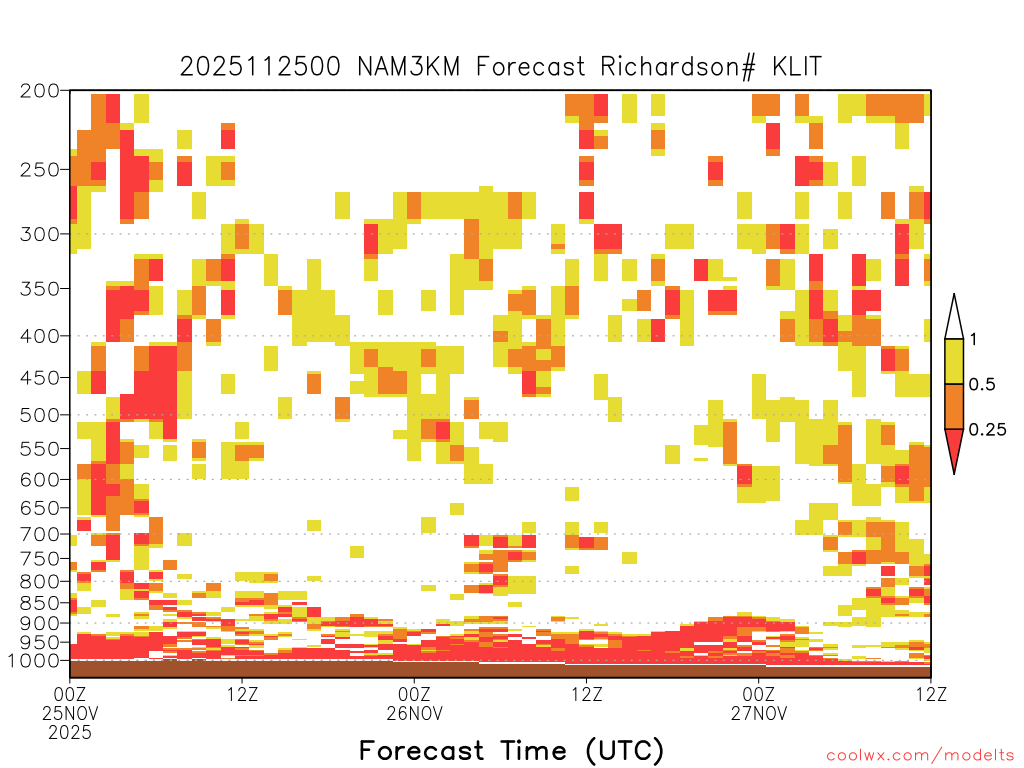 2025112500 NAM3KM Forecast Richardson# KLIT

200
250
300
350
400
450
500
550
600
650
700
750
800
850
900
950
1000

1
0.5
0.25

00Z
25NOV
2025
12Z
00Z
26NOV
12Z
00Z
27NOV
12Z

Forecast Time (UTC)

coolwx.com/modelts